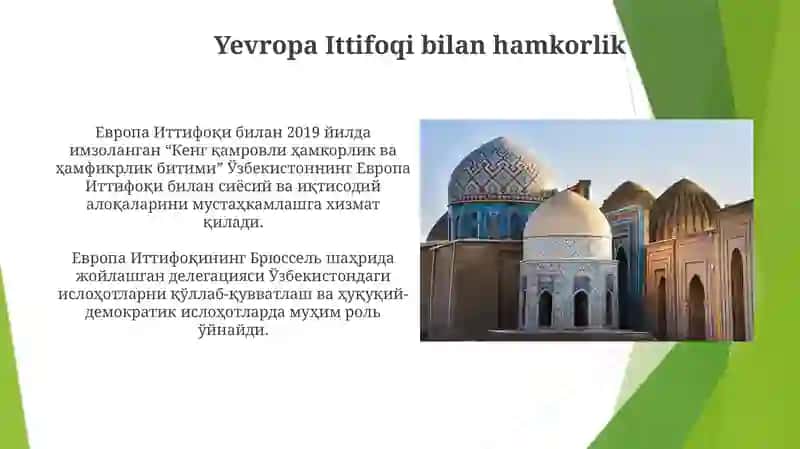 Yevropa Ittifoqi bilan hamkorlik

Европа Иттифоқи билан 2019 йилда имзоланган “Кенг қамровли ҳамкорлик ва ҳамфикрлик битими” Ўзбекистоннинг Европа Иттифоқи билан сиёсий ва иқтисодий алоқаларини мустаҳкамлашга хизмат қилади.

Европа Иттифоқининг Брюссель шаҳрида жойлашган делегацияси Ўзбекистондаги ислоҳотларни қўллаб-қувватлаш ва ҳуқуқий-демократик ислоҳотларда муҳим роль ўйнайди.